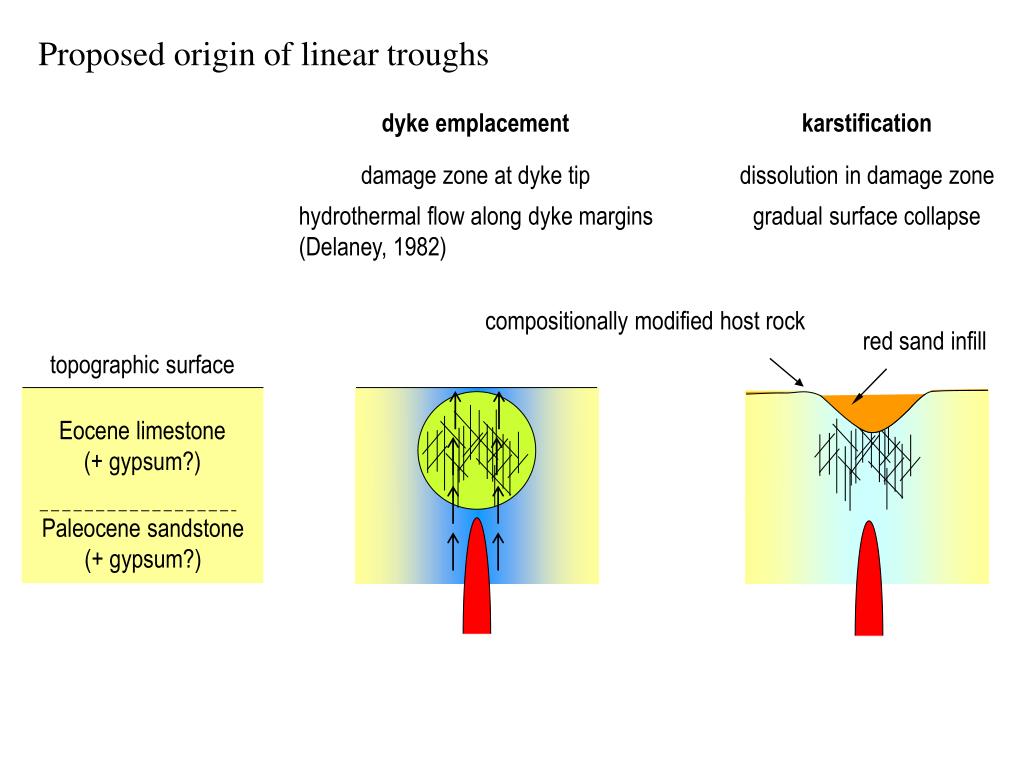 Proposed origin of linear troughs

dyke emplacement

damage zone at dyke tip

hydrothermal flow along dyke margins (Delaney, 1982)

karstification

dissolution in damage zone

gradual surface collapse

compositionally modified host rock

red sand infill

topographic surface

Eocene limestone (+ gypsum?)

Paleocene sandstone (+ gypsum?)